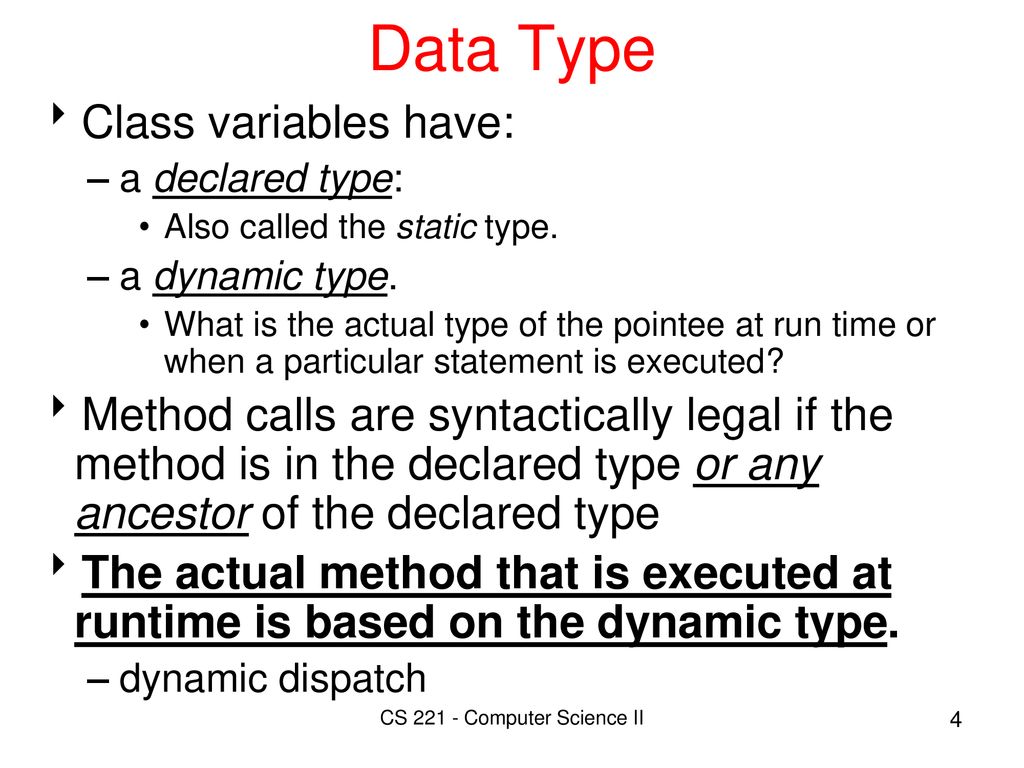 Data Type

Class variables have:

– a declared type:

• Also called the static type.

– a dynamic type.

• What is the actual type of the pointee at run time or when a particular statement is executed?

Method calls are syntactically legal if the method is in the declared type or any ancestor of the declared type

The actual method that is executed at runtime is based on the dynamic type.

– dynamic dispatch

CS 221 - Computer Science II

4